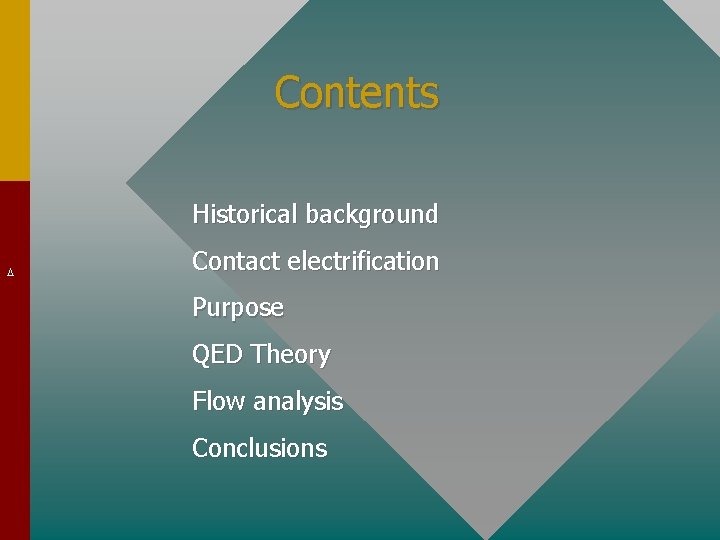 Contents

Historical background

Contact electrification

Purpose

QED Theory

Flow analysis

Conclusions